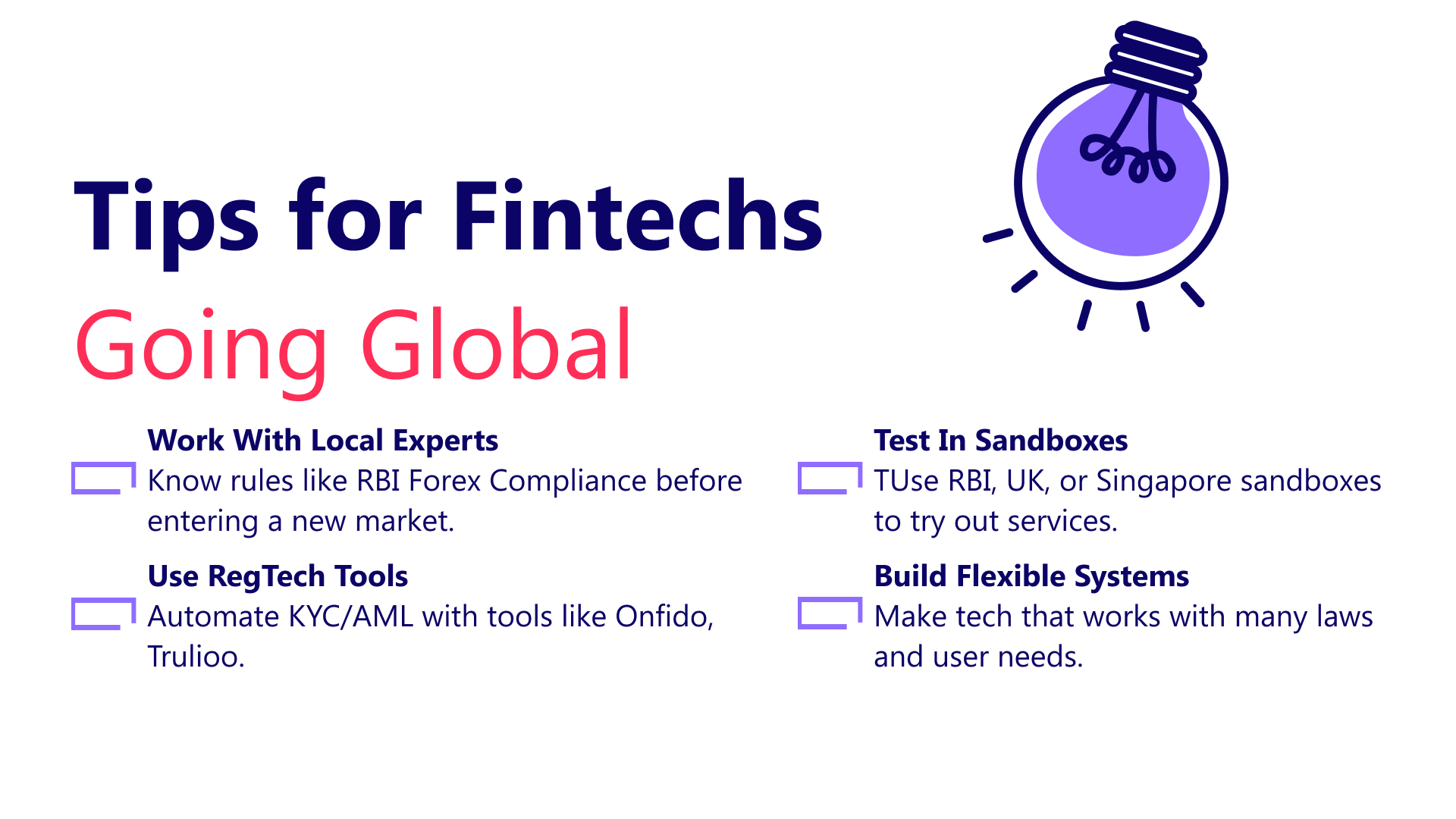 Tips for Fintechs
Going Global

Work With Local Experts
Know rules like RBI Forex Compliance before entering a new market.

Use RegTech Tools
Automate KYC/AML with tools like Onfido, Trulioo.

Test In Sandboxes
TUse RBI, UK, or Singapore sandboxes to try out services.

Build Flexible Systems
Make tech that works with many laws and user needs.